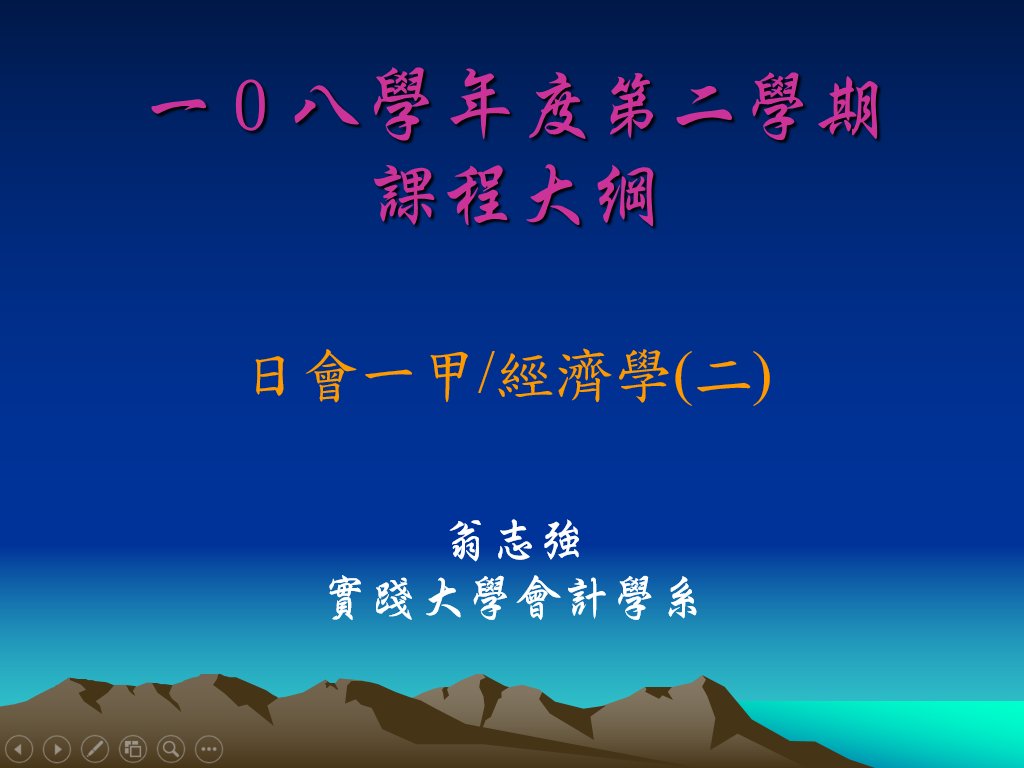 一０八學年度第二學期
課程大綱

日會一甲/經濟學(二)

翁志強
實踐大學會計學系